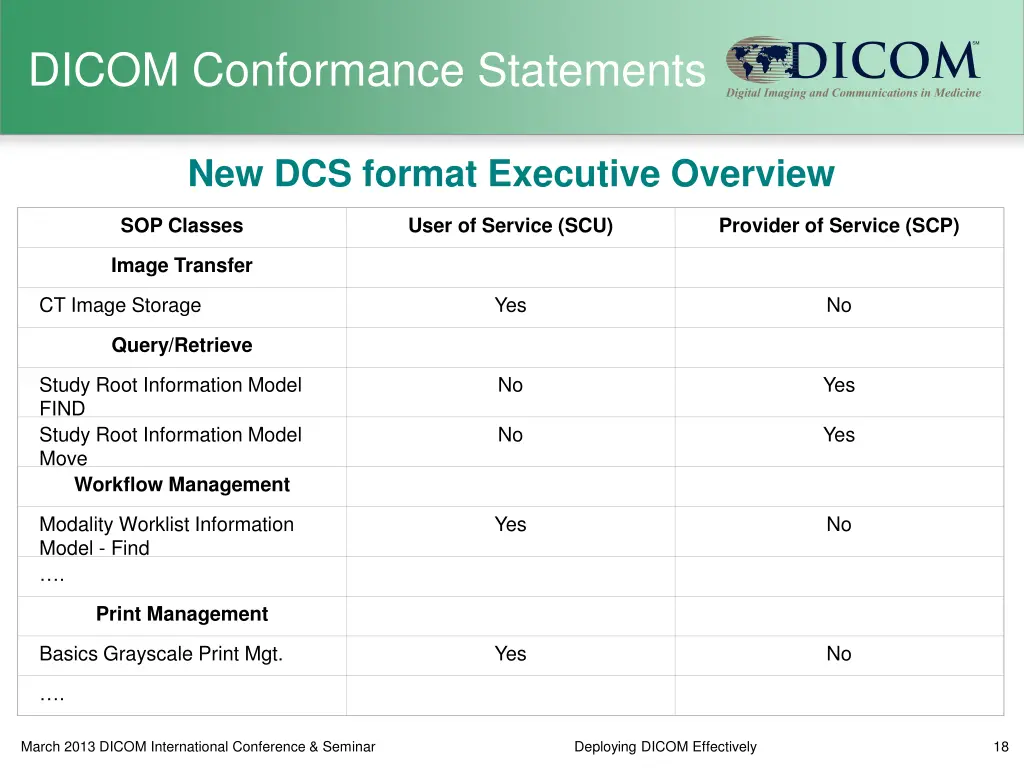 DICOM Conformance Statements

DICOM℠
Digital Imaging and Communications in Medicine

New DCS format Executive Overview

| SOP Classes | User of Service (SCU) | Provider of Service (SCP) |
|---|---|---|
| Image Transfer | | |
| CT Image Storage | Yes | No |
| Query/Retrieve | | |
| Study Root Information Model FIND | No | Yes |
| Study Root Information Model Move | No | Yes |
| Workflow Management | | |
| Modality Worklist Information Model - Find | Yes | No |
| …. | | |
| Print Management | | |
| Basics Grayscale Print Mgt. | Yes | No |
| …. | | |

March 2013 DICOM International Conference & Seminar

Deploying DICOM Effectively

18